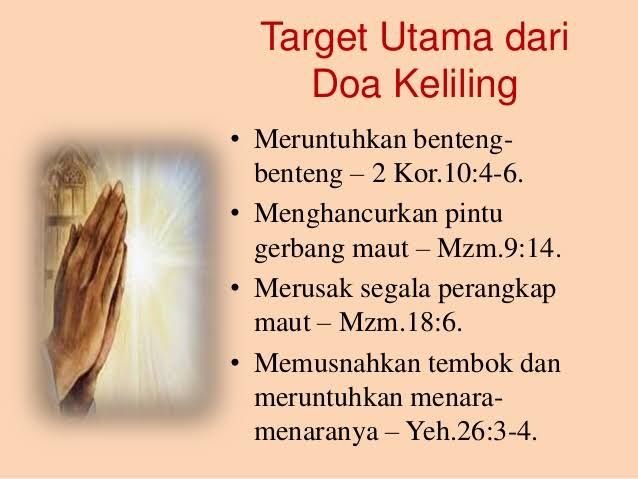 Target Utama dari Doa Keliling

• Meruntuhkan benteng-benteng – 2 Kor.10:4-6.
• Menghancurkan pintu gerbang maut – Mzm.9:14.
• Merusak segala perangkap maut – Mzm.18:6.
• Memusnahkan tembok dan meruntuhkan menara-menaranya – Yeh.26:3-4.